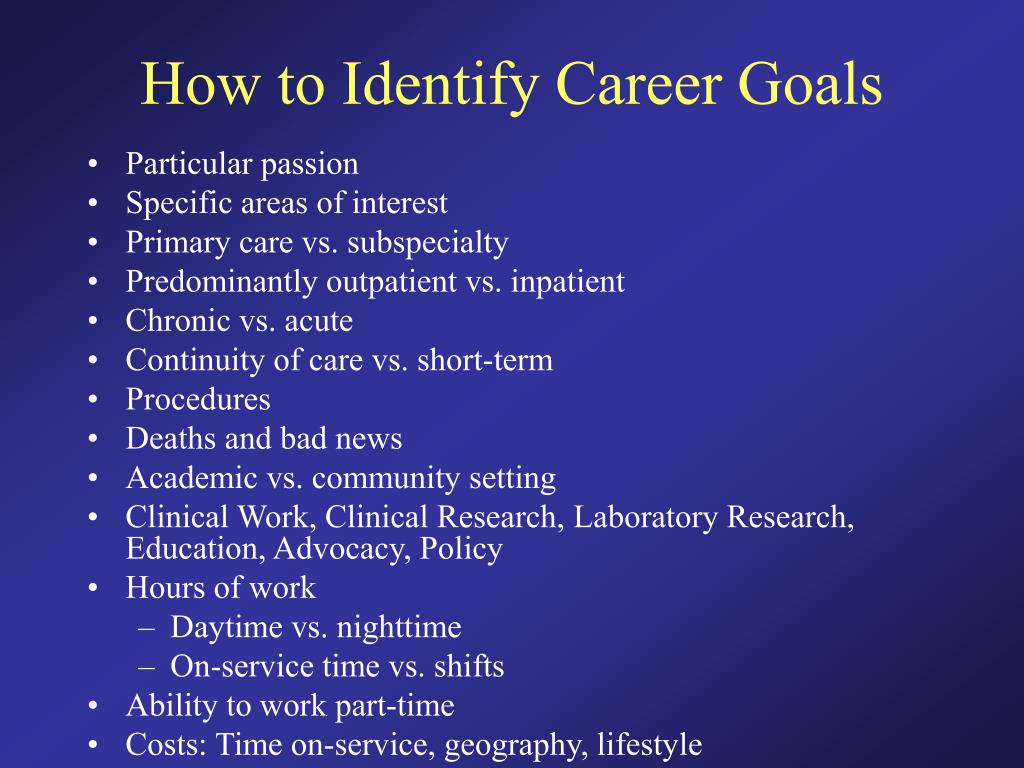 How to Identify Career Goals

• Particular passion
• Specific areas of interest
• Primary care vs. subspecialty
• Predominantly outpatient vs. inpatient
• Chronic vs. acute
• Continuity of care vs. short-term
• Procedures
• Deaths and bad news
• Academic vs. community setting
• Clinical Work, Clinical Research, Laboratory Research, Education, Advocacy, Policy
• Hours of work
  – Daytime vs. nighttime
  – On-service time vs. shifts
• Ability to work part-time
• Costs: Time on-service, geography, lifestyle